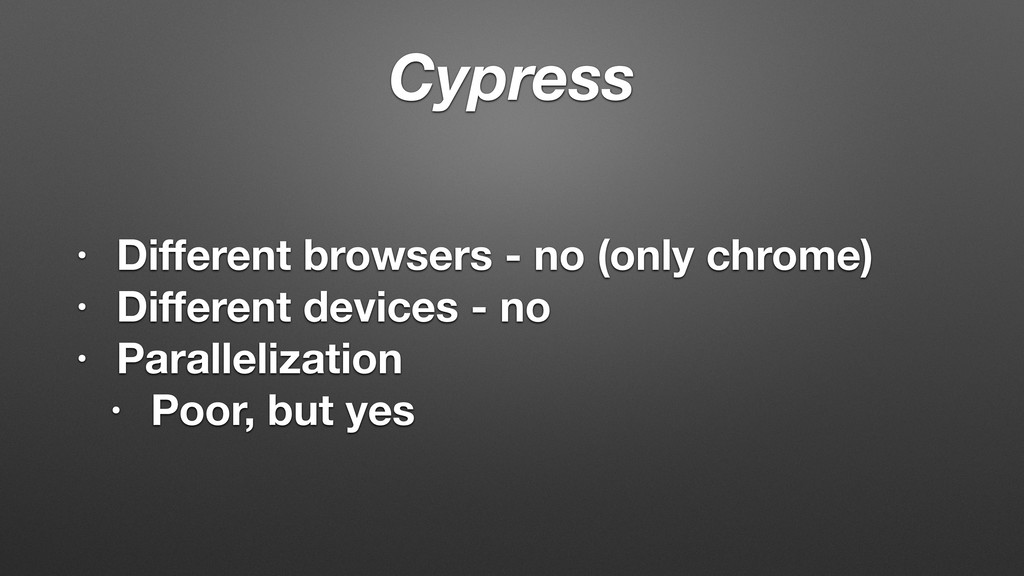 Cypress

- Different browsers - no (only chrome)
- Different devices - no
- Parallelization
  - Poor, but yes